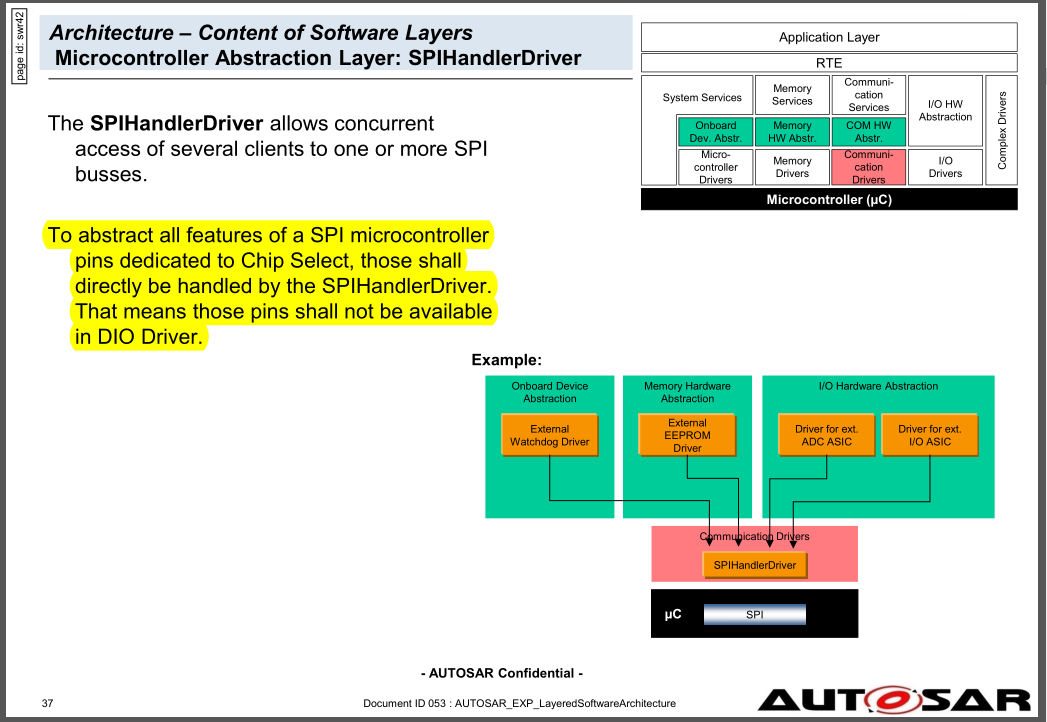 page id: swr42

Architecture – Content of Software Layers
Microcontroller Abstraction Layer: SPIHandlerDriver

The **SPIHandlerDriver** allows concurrent access of several clients to one or more SPI busses.

To abstract all features of a SPI microcontroller pins dedicated to Chip Select, those shall directly be handled by the SPIHandlerDriver. That means those pins shall not be available in DIO Driver.

Application Layer
RTE
System Services
Memory Services
Communication Services
I/O HW Abstraction
Complex Drivers
Onboard Dev. Abstr.
Memory HW Abstr.
COM HW Abstr.
Microcontroller Drivers
Memory Drivers
Communication Drivers
I/O Drivers
Microcontroller (µC)

Example:

Onboard Device Abstraction
External Watchdog Driver
Memory Hardware Abstraction
External EEPROM Driver
I/O Hardware Abstraction
Driver for ext. ADC ASIC
Driver for ext. I/O ASIC
Communication Drivers
SPIHandlerDriver
µC
SPI

- AUTOSAR Confidential -

37

Document ID 053 : AUTOSAR_EXP_LayeredSoftwareArchitecture

AUTOSAR